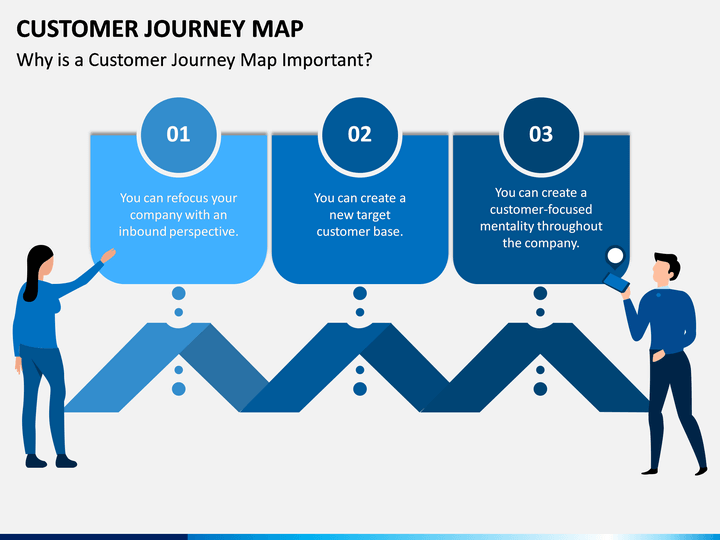 CUSTOMER JOURNEY MAP

Why is a Customer Journey Map Important?

01

You can refocus your company with an inbound perspective.

02

You can create a new target customer base.

03

You can create a customer-focused mentality throughout the company.